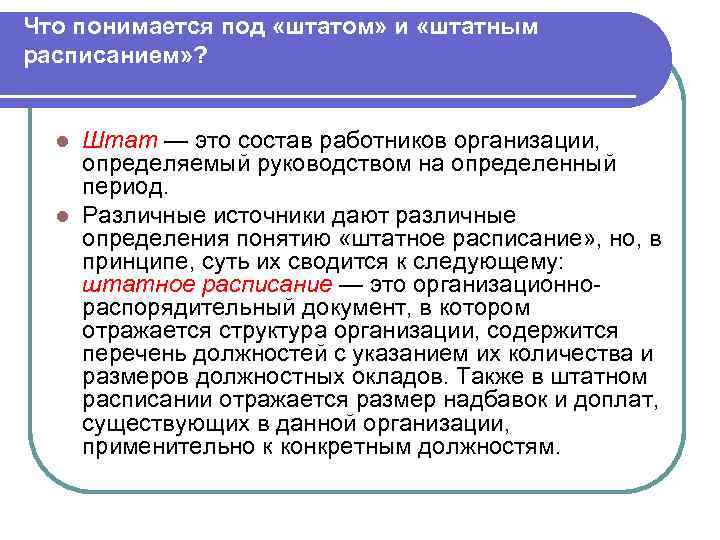 Что понимается под «штатом» и «штатным расписанием»?

Штат — это состав работников организации, определяемый руководством на определенный период.

Различные источники дают различные определения понятию «штатное расписание», но, в принципе, суть их сводится к следующему: штатное расписание — это организационно-распорядительный документ, в котором отражается структура организации, содержится перечень должностей с указанием их количества и размеров должностных окладов. Также в штатном расписании отражается размер надбавок и доплат, существующих в данной организации, применительно к конкретным должностям.